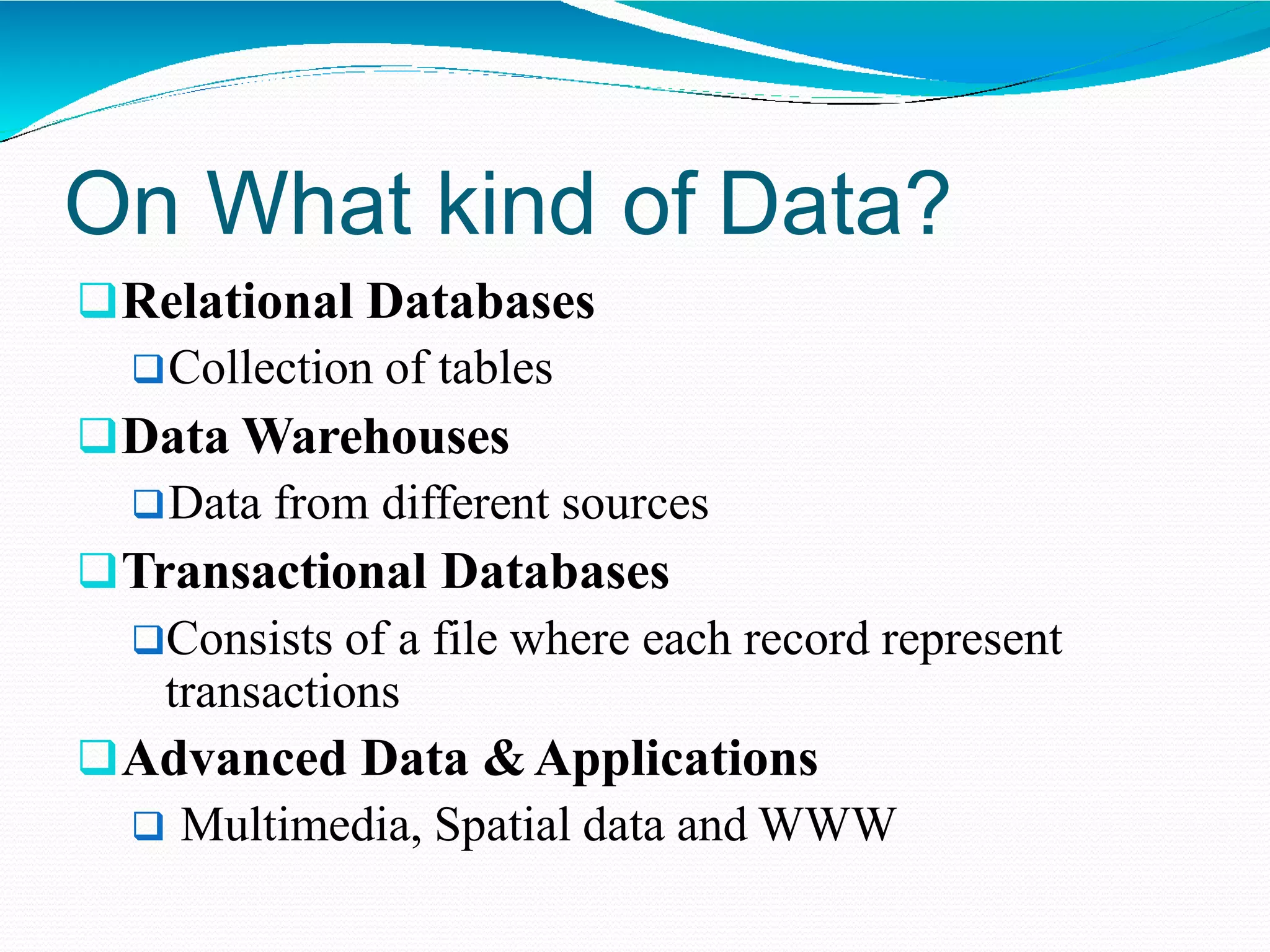 On What kind of Data?

❑ Relational Databases
❑ Collection of tables
❑ Data Warehouses
❑ Data from different sources
❑ Transactional Databases
❑ Consists of a file where each record represent transactions
❑ Advanced Data & Applications
❑ Multimedia, Spatial data and WWW